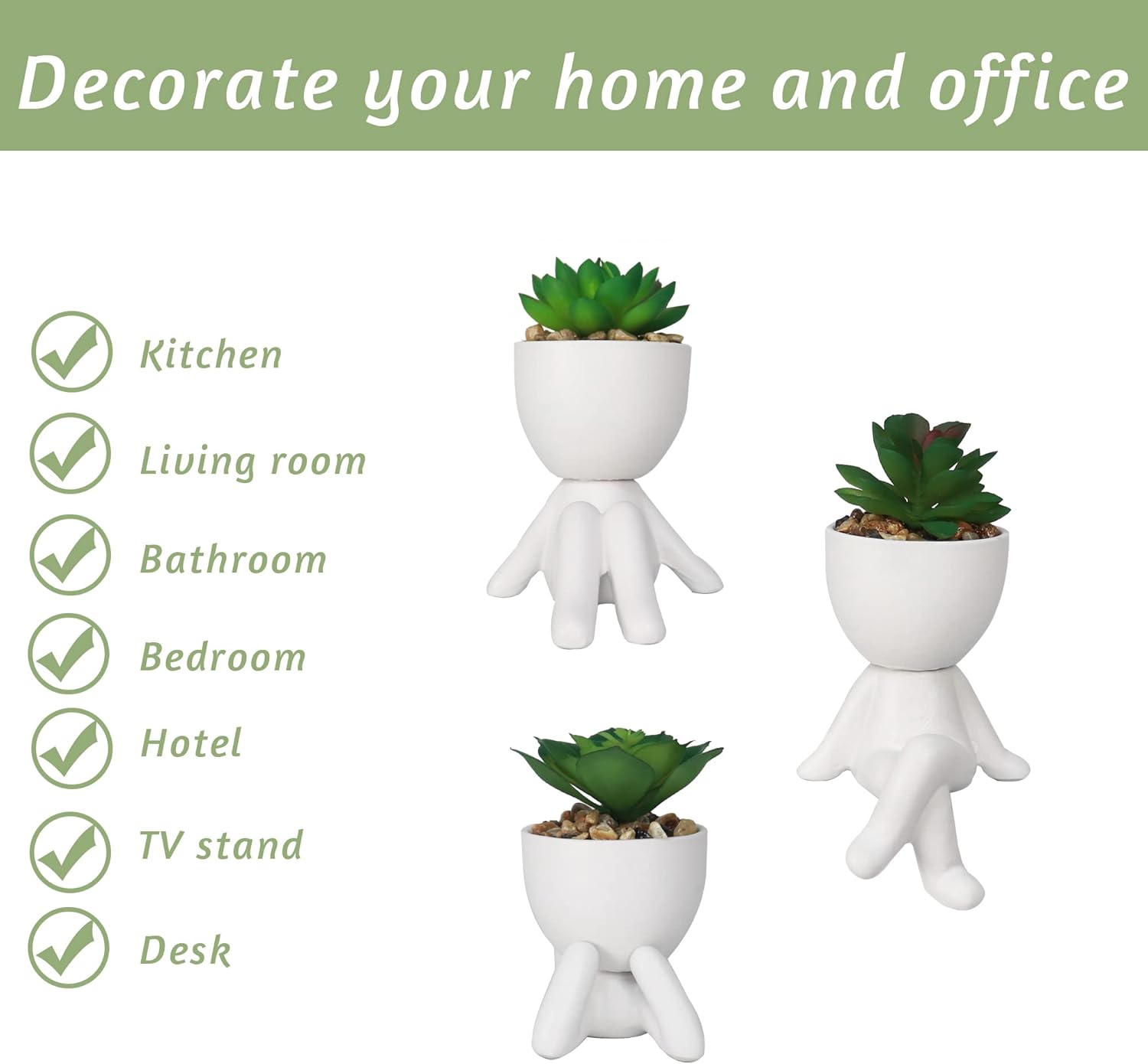 Decorate your home and office

Kitchen

Living room

Bathroom

Bedroom

Hotel

TV stand

Desk